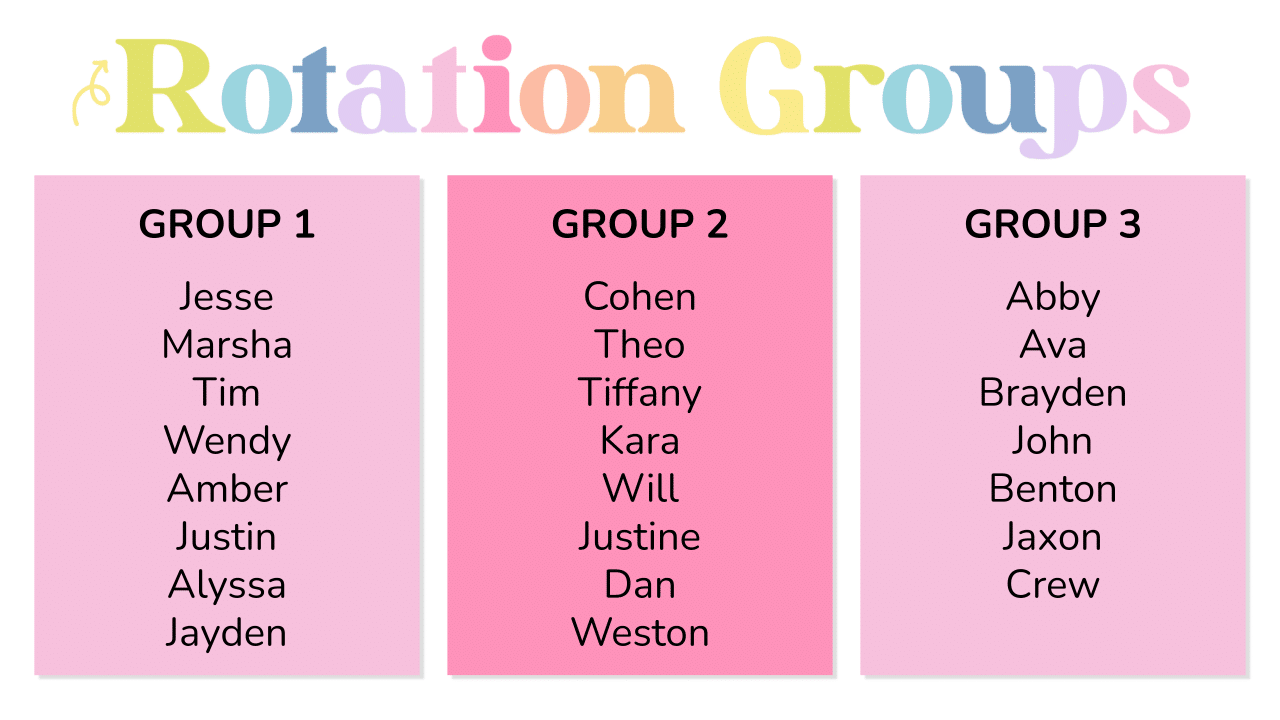 Rotation Groups

GROUP 1

Jesse
Marsha
Tim
Wendy
Amber
Justin
Alyssa
Jayden

GROUP 2

Cohen
Theo
Tiffany
Kara
Will
Justine
Dan
Weston

GROUP 3

Abby
Ava
Brayden
John
Benton
Jaxon
Crew